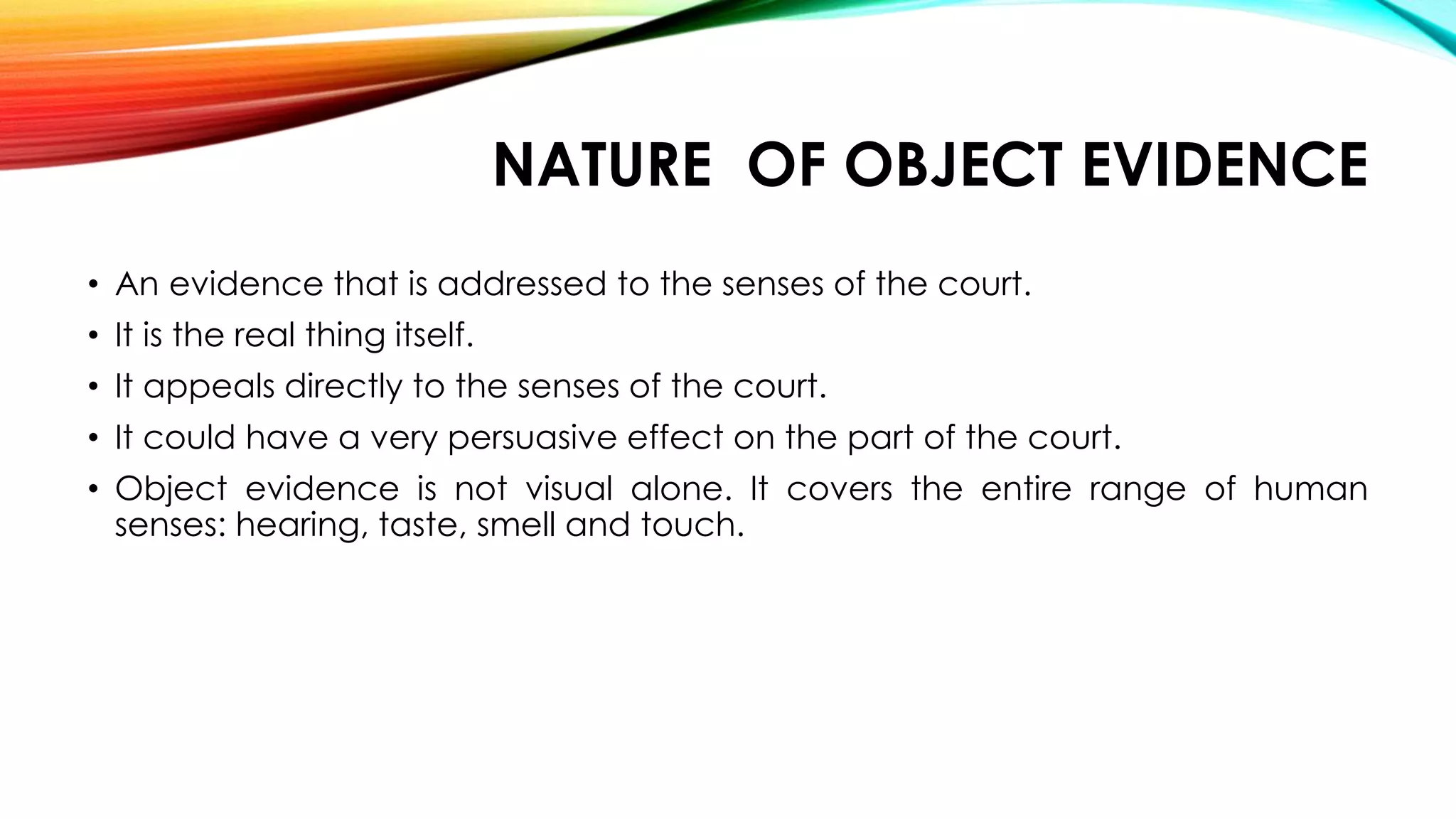 NATURE OF OBJECT EVIDENCE

• An evidence that is addressed to the senses of the court.
• It is the real thing itself.
• It appeals directly to the senses of the court.
• It could have a very persuasive effect on the part of the court.
• Object evidence is not visual alone. It covers the entire range of human senses: hearing, taste, smell and touch.